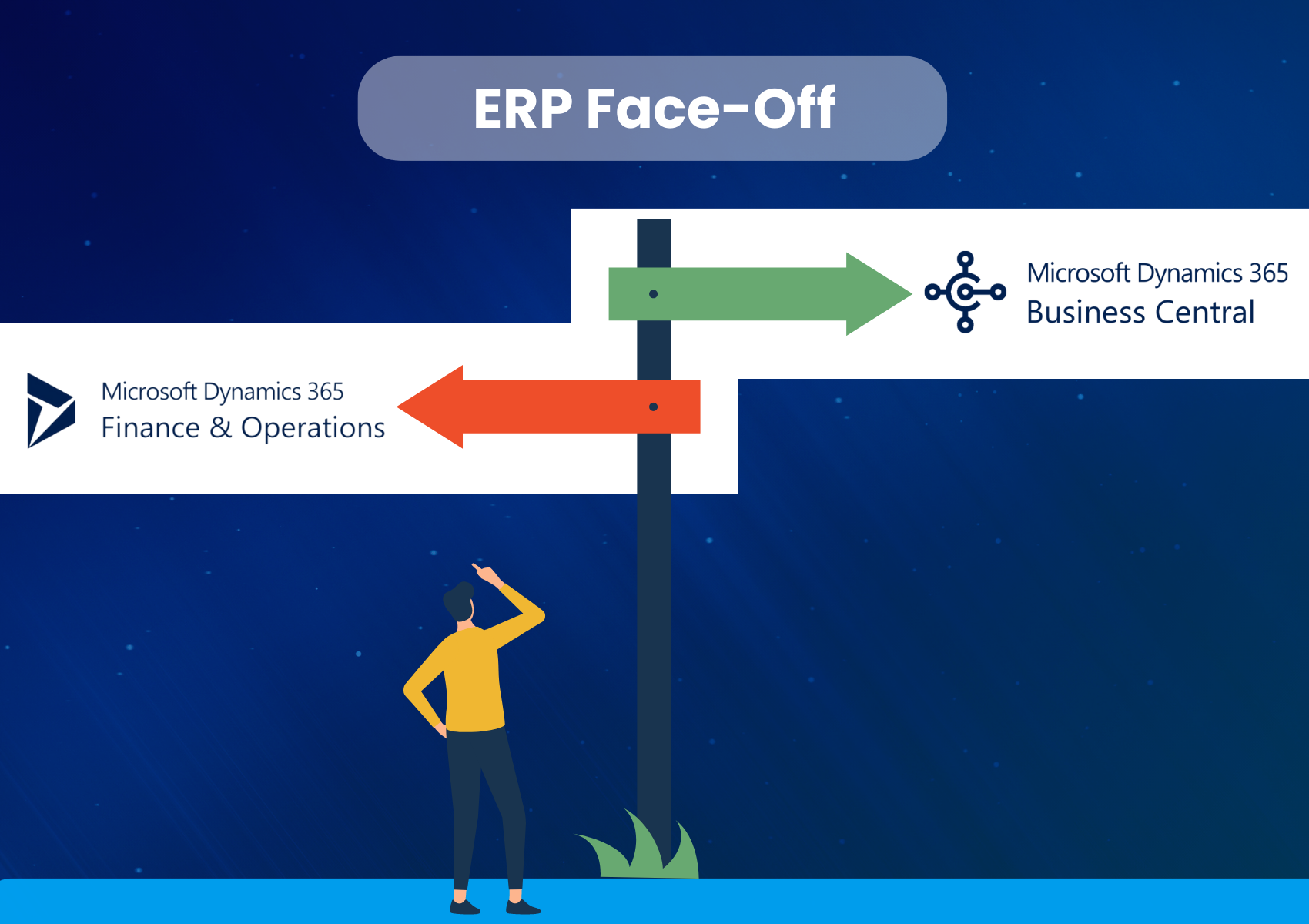 ERP Face-Off

Microsoft Dynamics 365
Business Central

Microsoft Dynamics 365
Finance & Operations